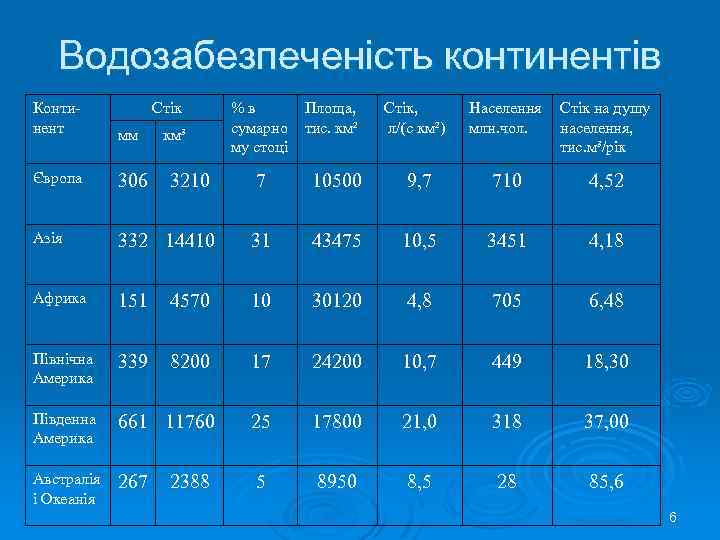 Водозабезпеченість континентів

| Континент | Стік мм | Стік км³ | % в сумарному стоці | Площа, тис. км² | Стік, л/(с·км²) | Населення млн.чол. | Стік на душу населення, тис.м³/рік |
|---|---|---|---|---|---|---|---|
| Європа | 306 | 3210 | 7 | 10500 | 9,7 | 710 | 4,52 |
| Азія | 332 | 14410 | 31 | 43475 | 10,5 | 3451 | 4,18 |
| Африка | 151 | 4570 | 10 | 30120 | 4,8 | 705 | 6,48 |
| Північна Америка | 339 | 8200 | 17 | 24200 | 10,7 | 449 | 18,30 |
| Південна Америка | 661 | 11760 | 25 | 17800 | 21,0 | 318 | 37,00 |
| Австралія і Океанія | 267 | 2388 | 5 | 8950 | 8,5 | 28 | 85,6 |

6